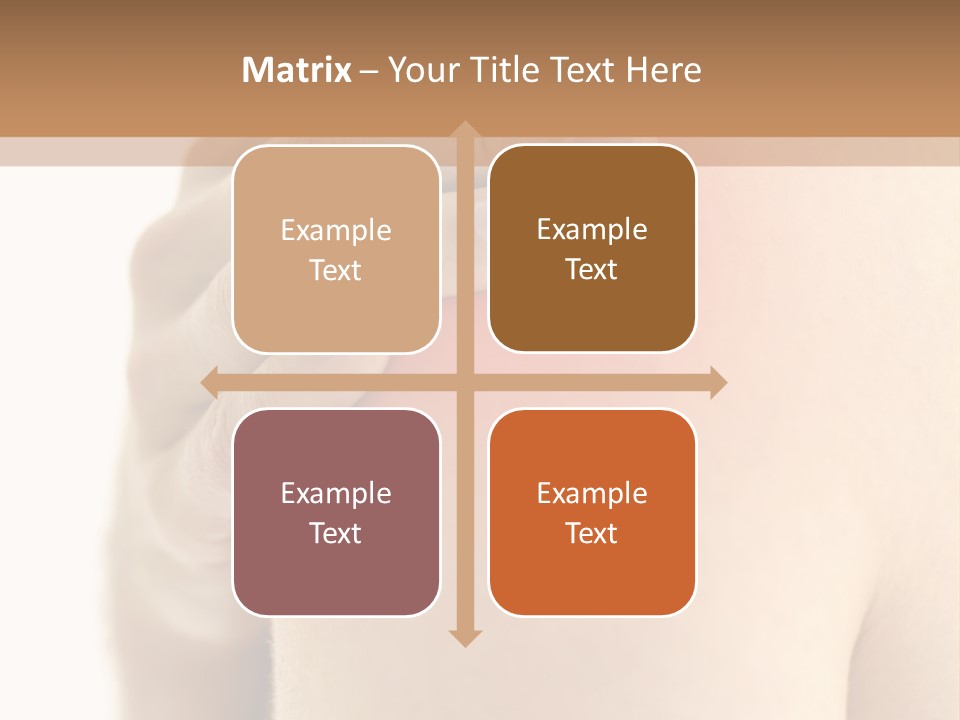 Matrix – Your Title Text Here

Example Text

Example Text

Example Text

Example Text